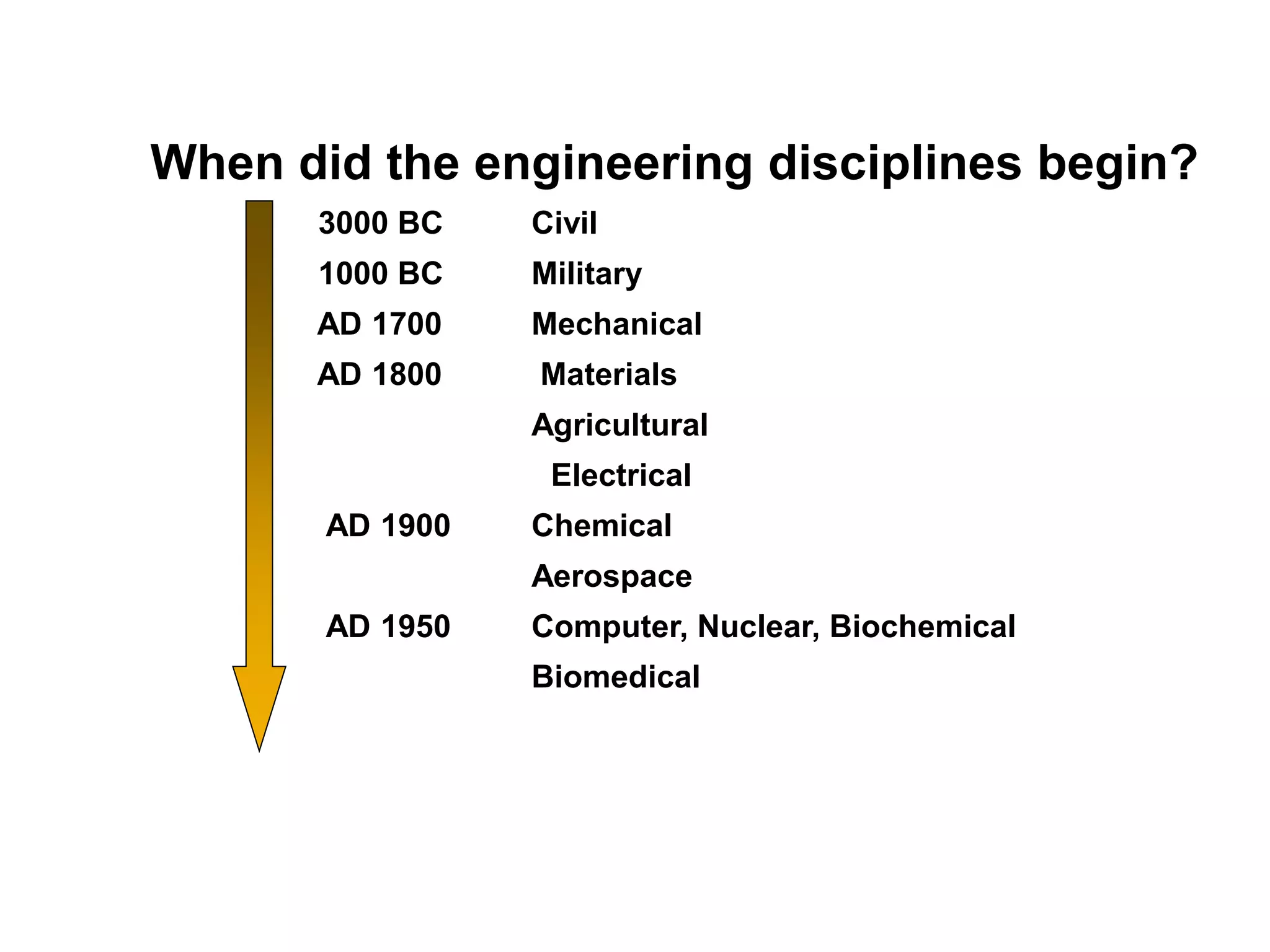 When did the engineering disciplines begin?

3000 BC Civil

1000 BC Military

AD 1700 Mechanical

AD 1800 Materials

Agricultural

Electrical

AD 1900 Chemical

Aerospace

AD 1950 Computer, Nuclear, Biochemical

Biomedical